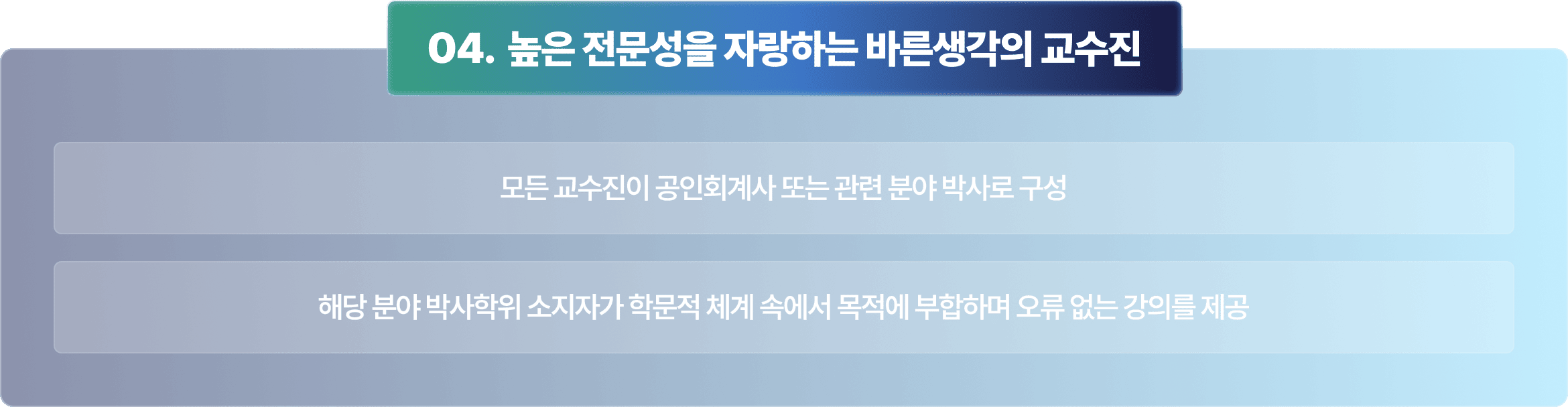 04. 높은 전문성을 자랑하는 바른생각의 교수진

모든 교수진이 공인회계사 또는 관련 분야 박사로 구성

해당 분야 박사학위 소지자가 학문적 체계 속에서 목적에 부합하며 오류 없는 강의를 제공